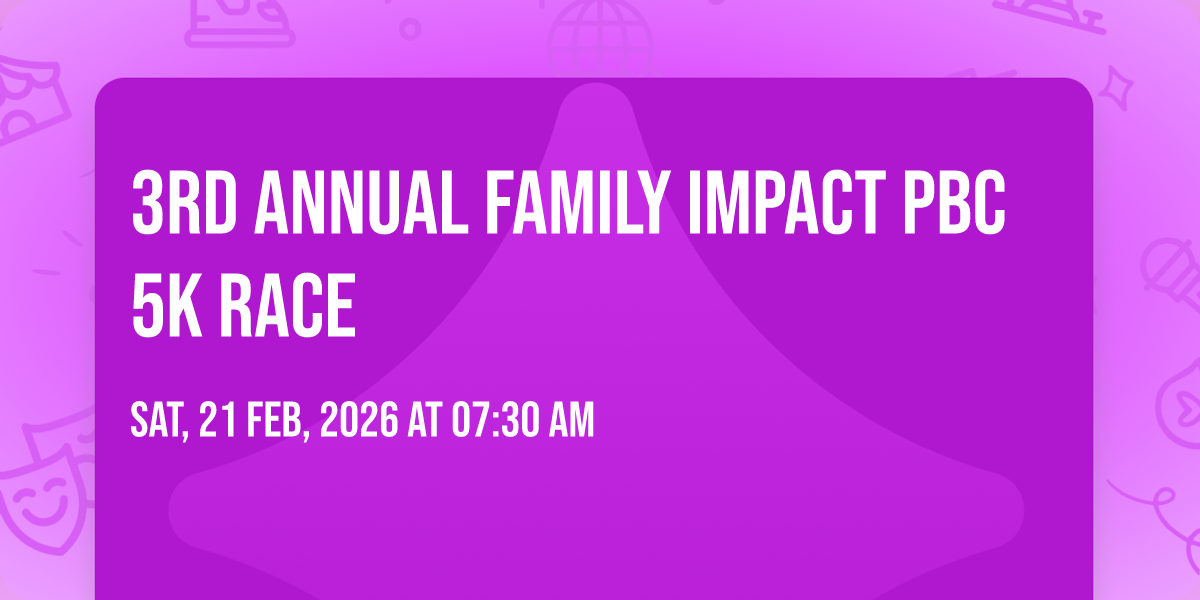 3RD ANNUAL FAMILY IMPACT PBC 5K RACE

SAT, 21 FEB, 2026 AT 07:30 AM